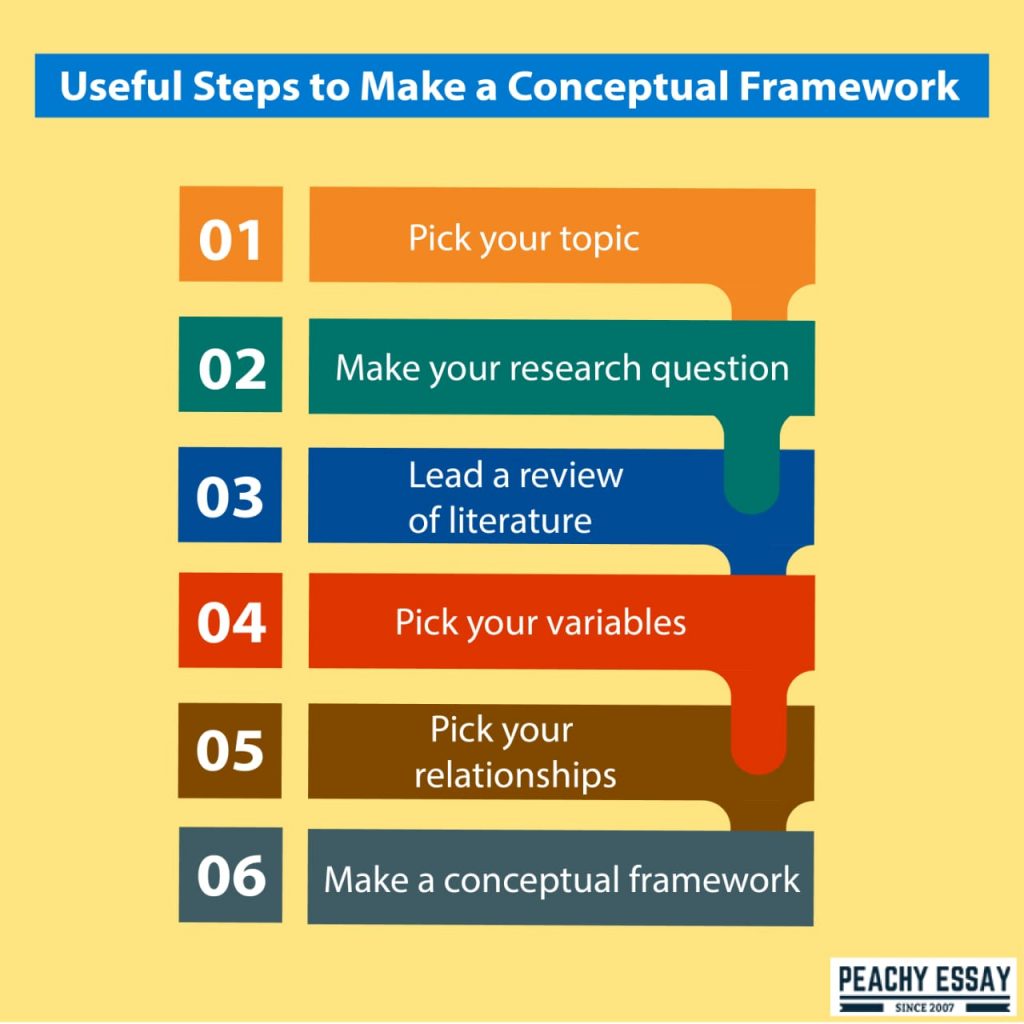 Useful Steps to Make a Conceptual Framework

01 Pick your topic

02 Make your research question

03 Lead a review of literature

04 Pick your variables

05 Pick your relationships

06 Make a conceptual framework

PEACHY ESSAY
SINCE 2007